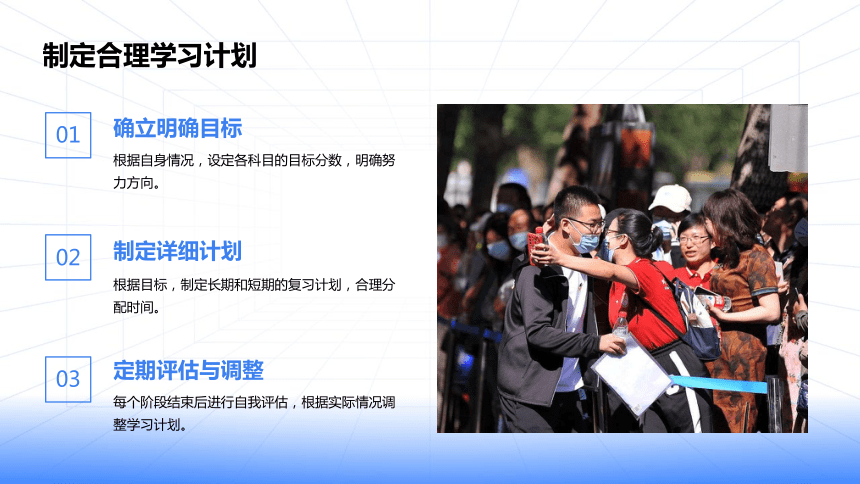 制定合理学习计划

01

确立明确目标

根据自身情况，设定各科目的目标分数，明确努力方向。

02

制定详细计划

根据目标，制定长期和短期的复习计划，合理分配时间。

03

定期评估与调整

每个阶段结束后进行自我评估，根据实际情况调整学习计划。